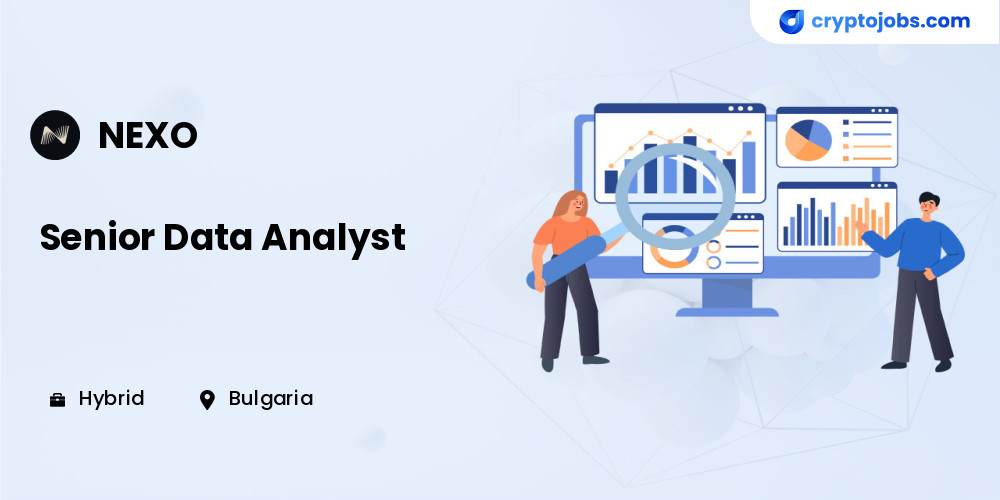 cryptojobs.com

NEXO

Senior Data Analyst

Hybrid Bulgaria